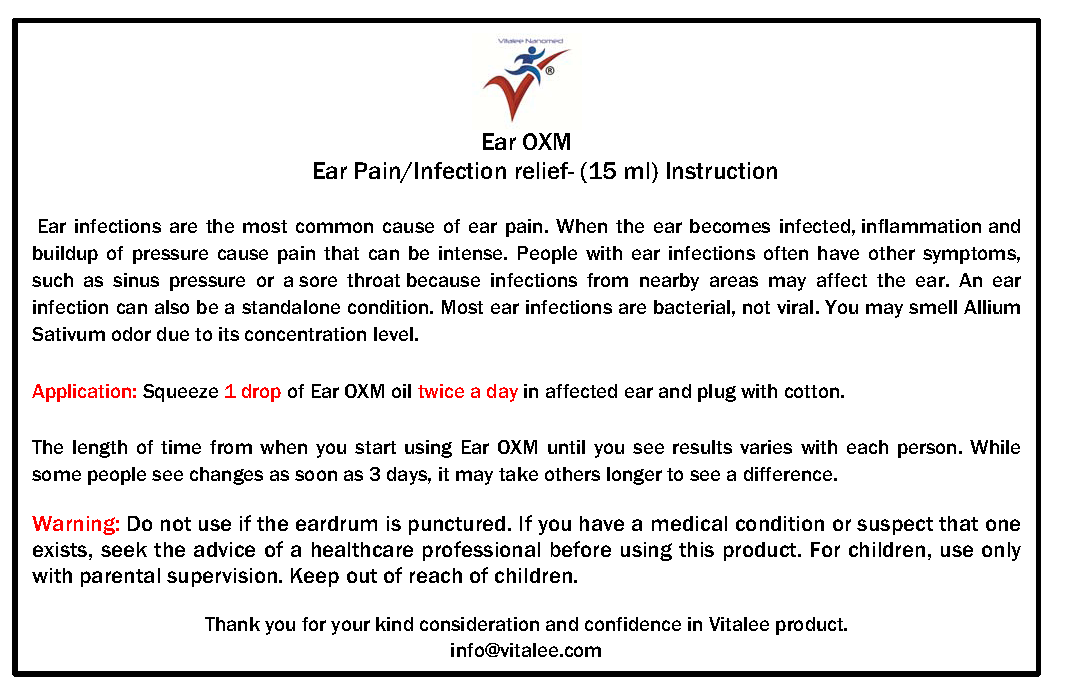 Vitalee Nanomed
®

Ear OXM
Ear Pain/Infection relief- (15 ml) Instruction

Ear infections are the most common cause of ear pain. When the ear becomes infected, inflammation and buildup of pressure cause pain that can be intense. People with ear infections often have other symptoms, such as sinus pressure or a sore throat because infections from nearby areas may affect the ear. An ear infection can also be a standalone condition. Most ear infections are bacterial, not viral. You may smell Allium Sativum odor due to its concentration level.

Application: Squeeze 1 drop of Ear OXM oil twice a day in affected ear and plug with cotton.

The length of time from when you start using Ear OXM until you see results varies with each person. While some people see changes as soon as 3 days, it may take others longer to see a difference.

Warning: Do not use if the eardrum is punctured. If you have a medical condition or suspect that one exists, seek the advice of a healthcare professional before using this product. For children, use only with parental supervision. Keep out of reach of children.

Thank you for your kind consideration and confidence in Vitalee product.
info@vitalee.com